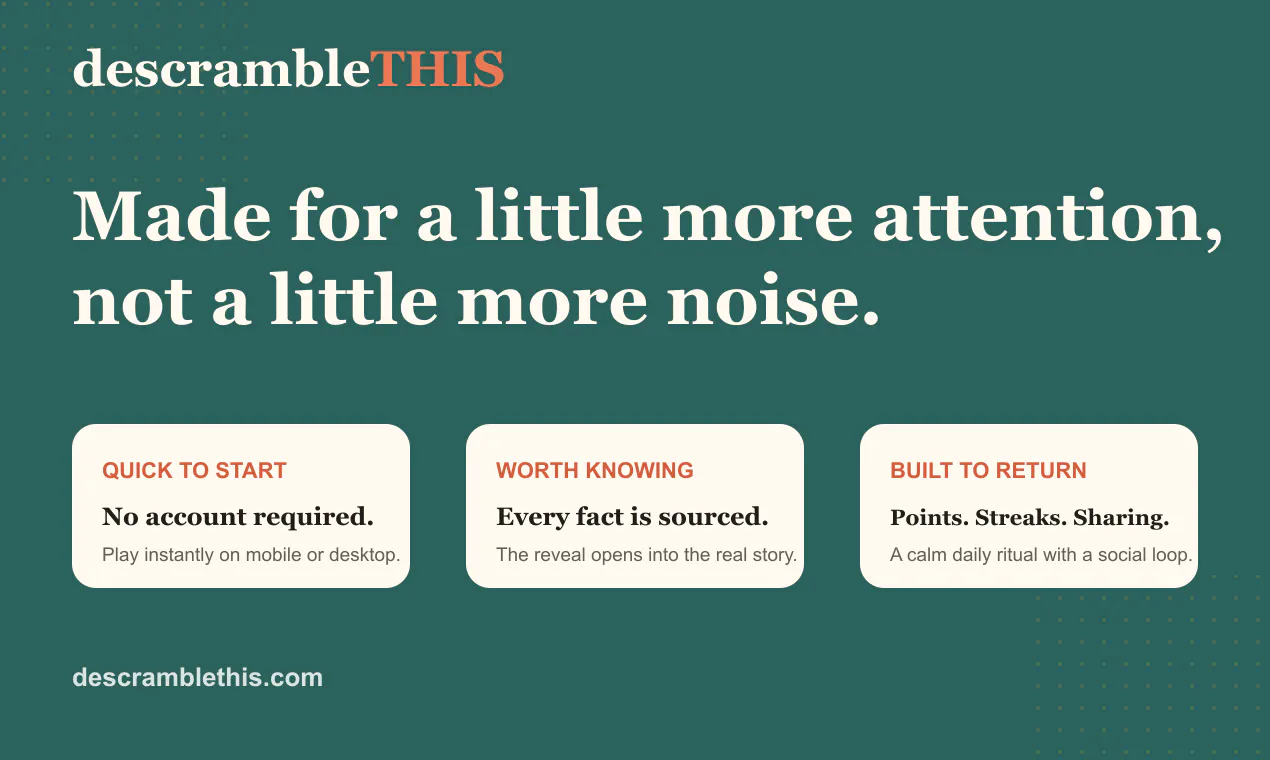 descrambleTHIS

Made for a little more attention, not a little more noise.

QUICK TO START

No account required.

Play instantly on mobile or desktop.

WORTH KNOWING

Every fact is sourced.

The reveal opens into the real story.

BUILT TO RETURN

Points. Streaks. Sharing.

A calm daily ritual with a social loop.

descramblethis.com